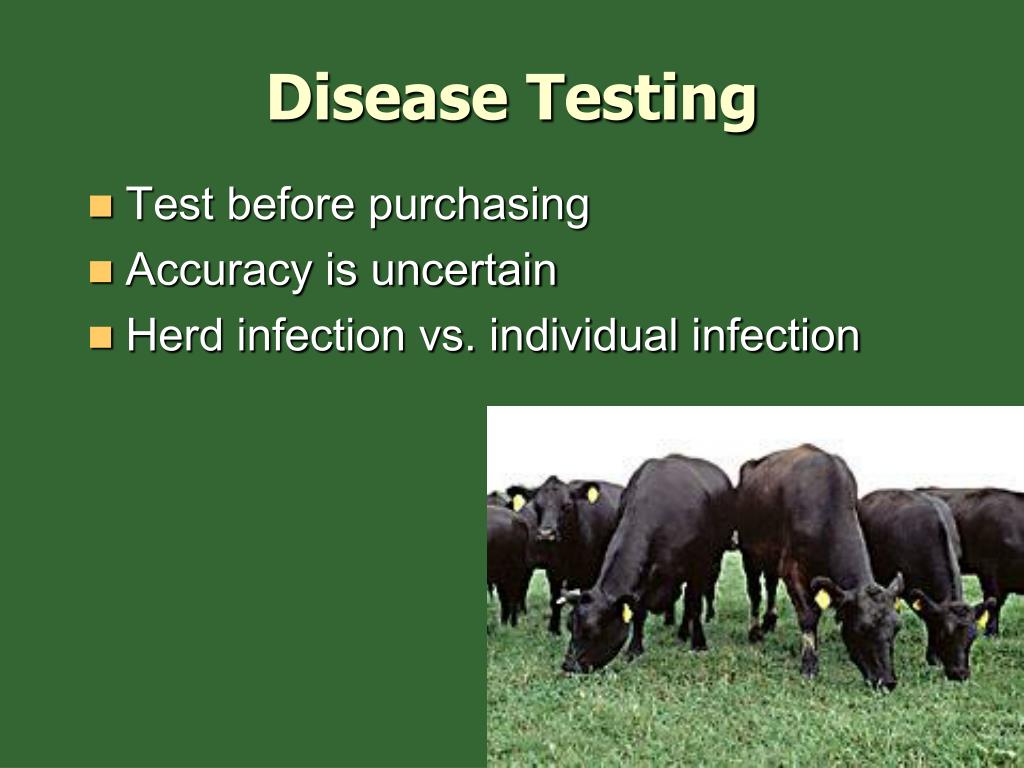 Disease Testing

Test before purchasing
Accuracy is uncertain
Herd infection vs. individual infection